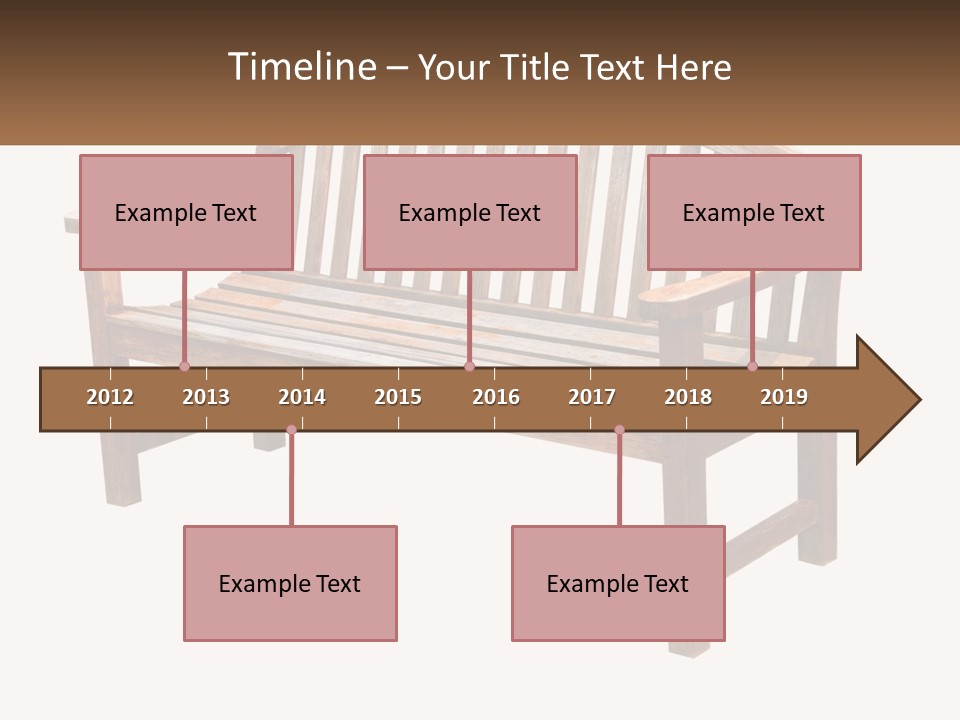 Timeline – Your Title Text Here

Example Text

Example Text

Example Text

2012 2013 2014 2015 2016 2017 2018 2019

Example Text

Example Text